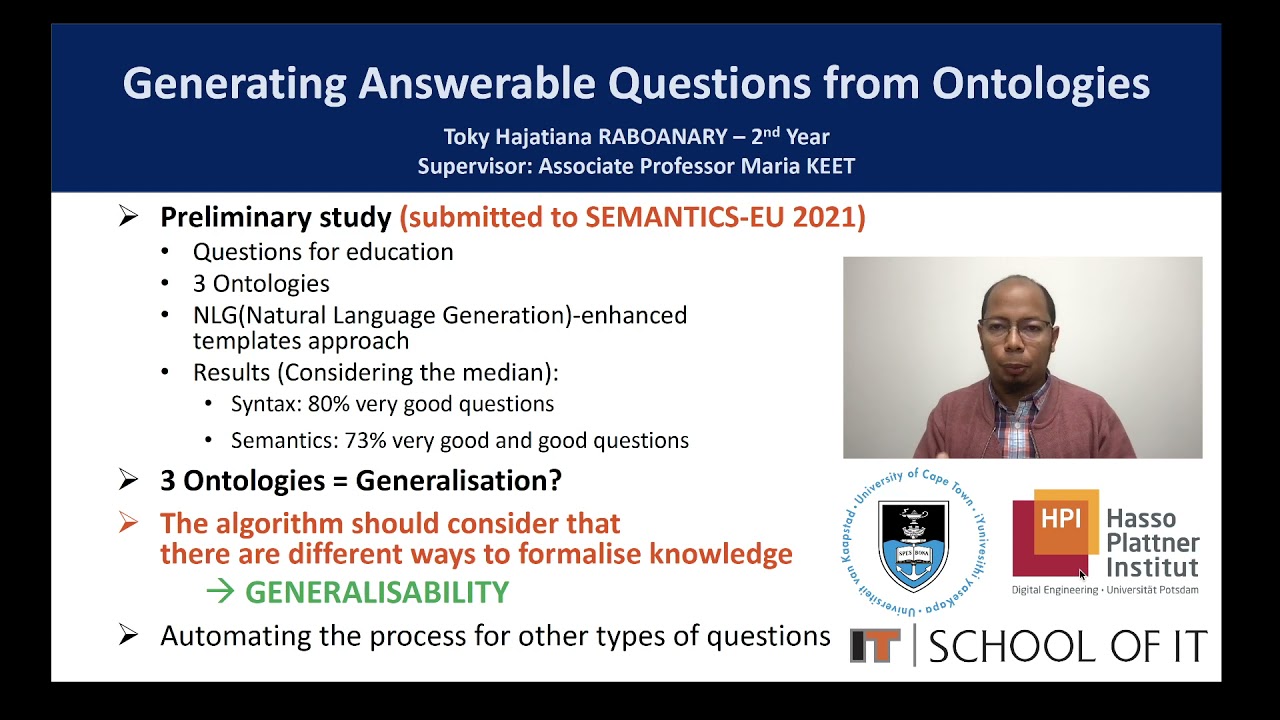 Generating Answerable Questions from Ontologies

Toky Hajatiana RABOANARY – 2$^{nd}$ Year
Supervisor: Associate Professor Maria KEET

➢ Preliminary study (submitted to SEMANTICS-EU 2021)
• Questions for education
• 3 Ontologies
• NLG(Natural Language Generation)-enhanced templates approach
• Results (Considering the median):
• Syntax: 80% very good questions
• Semantics: 73% very good and good questions

➢ 3 Ontologies = Generalisation?

➢ The algorithm should consider that there are different ways to formalise knowledge
→ GENERALISABILITY

➢ Automating the process for other types of questions

University of Cape Town · iYunivesithi yaseKapa · Universiteit van Kaapstad
SPES BONA

HPI Hasso Plattner Institut
Digital Engineering · Universität Potsdam

IT | SCHOOL OF IT